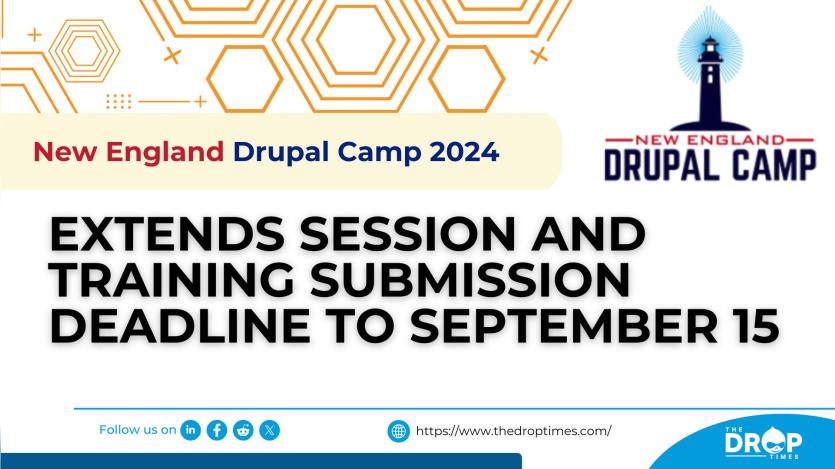 New England Drupal Camp 2024

NEW ENGLAND DRUPAL CAMP

EXTENDS SESSION AND TRAINING SUBMISSION DEADLINE TO SEPTEMBER 15

Follow us on

https://www.thedroptimes.com/

THE DROP TIMES